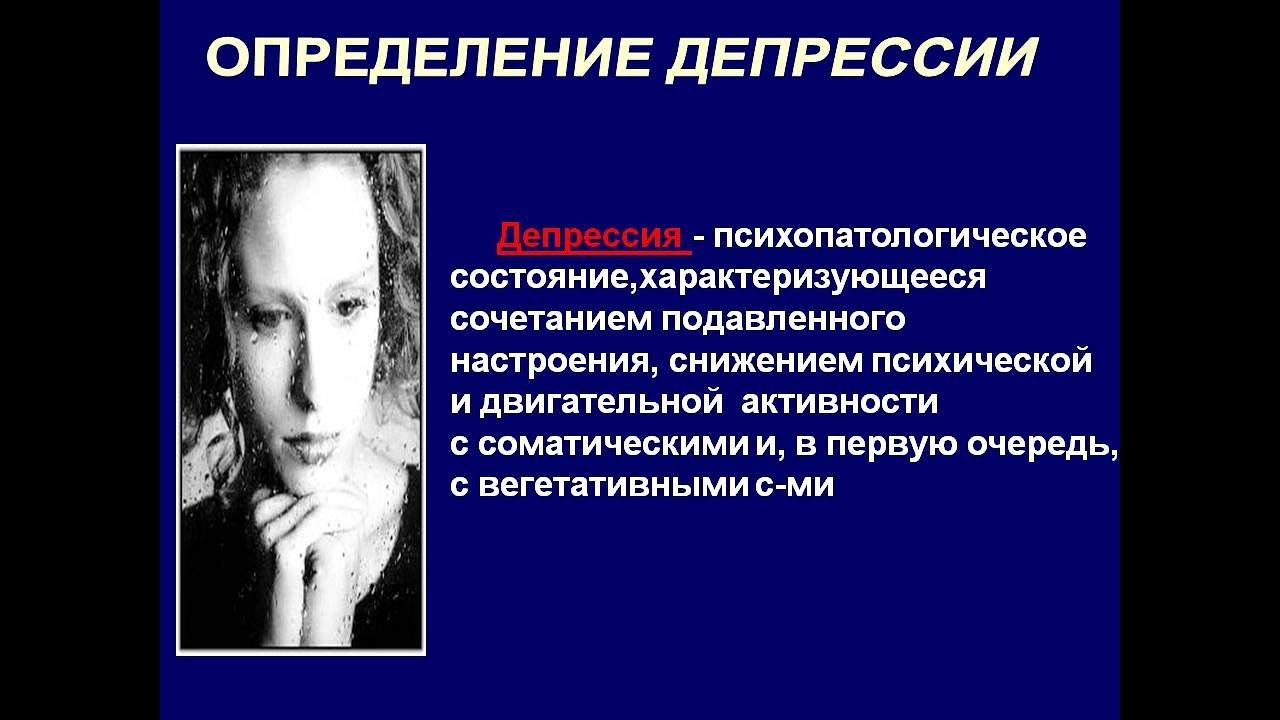 ОПРЕДЕЛЕНИЕ ДЕПРЕССИИ

Депрессия - психопатологическое состояние,характеризующееся сочетанием подавленного настроения, снижением психической и двигательной активности с соматическими и, в первую очередь, с вегетативными с-ми